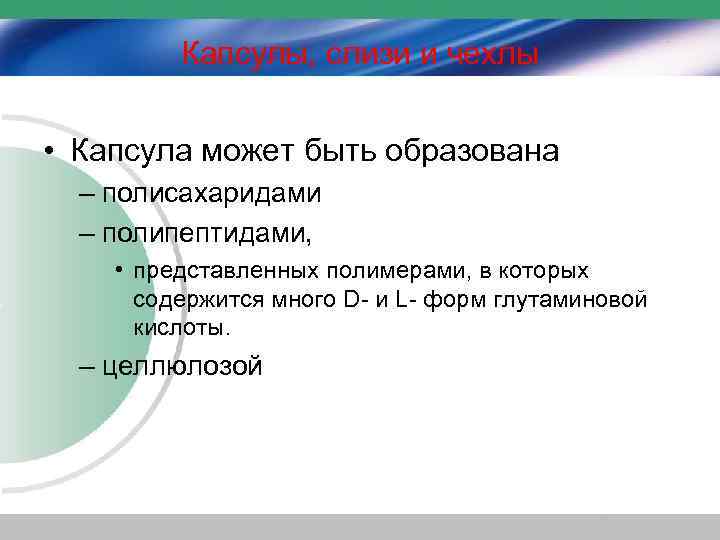 Капсулы, слизи и чехлы

• Капсула может быть образована
– полисахаридами
– полипептидами,
• представленных полимерами, в которых содержится много D- и L- форм глутаминовой кислоты.
– целлюлозой